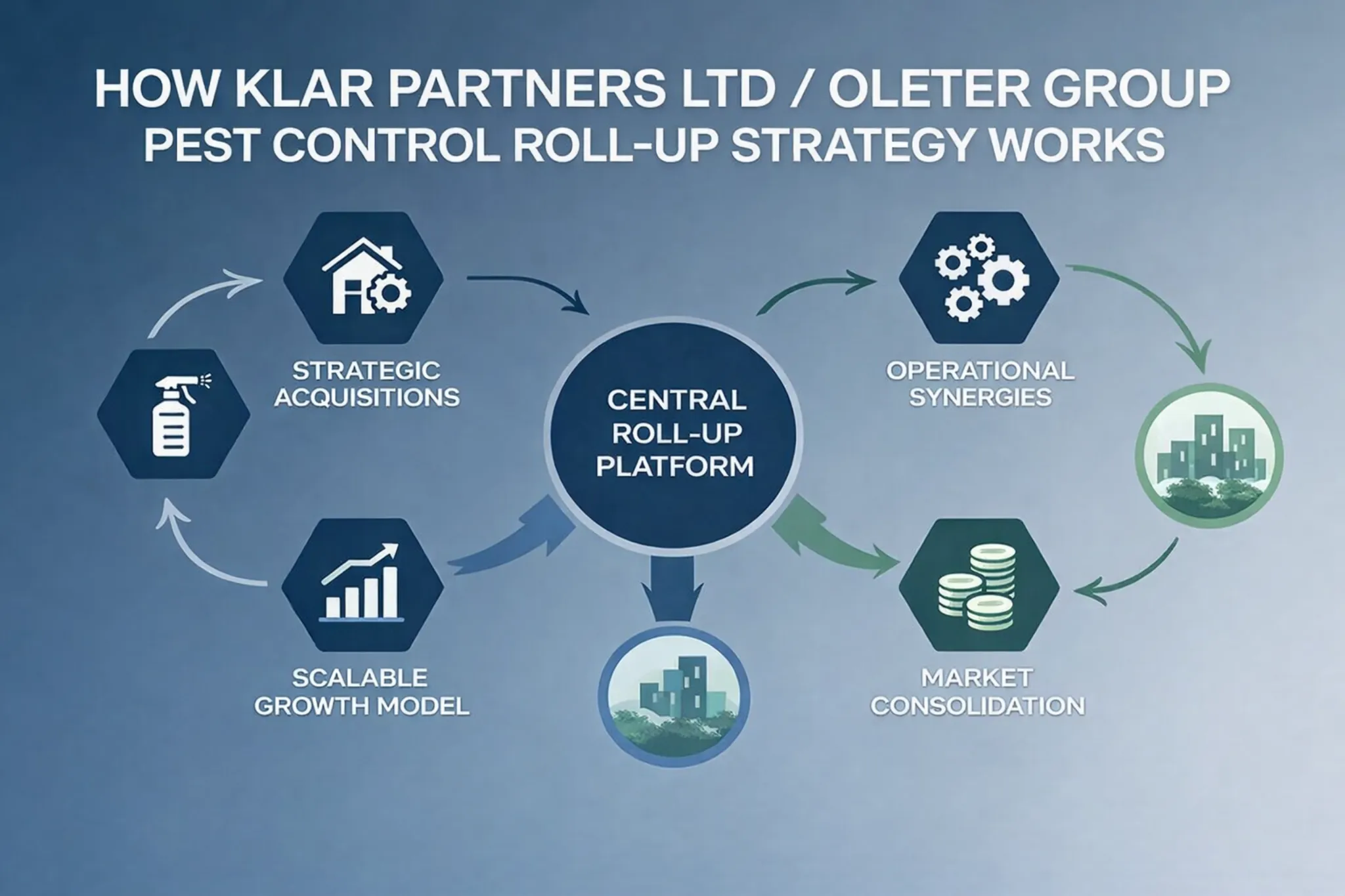 HOW KLAR PARTNERS LTD / OLETER GROUP PEST CONTROL ROLL-UP STRATEGY WORKS

STRATEGIC ACQUISITIONS

CENTRAL ROLL-UP PLATFORM

OPERATIONAL SYNERGIES

SCALABLE GROWTH MODEL

MARKET CONSOLIDATION